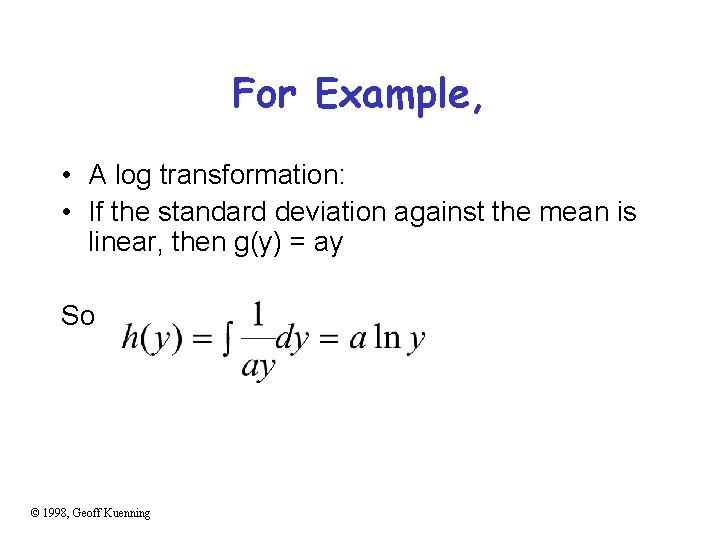 For Example,

• A log transformation:
• If the standard deviation against the mean is linear, then g(y) = ay

So $h(y) = \int \frac{1}{ay} dy = a \ln y$

© 1998, Geoff Kuenning